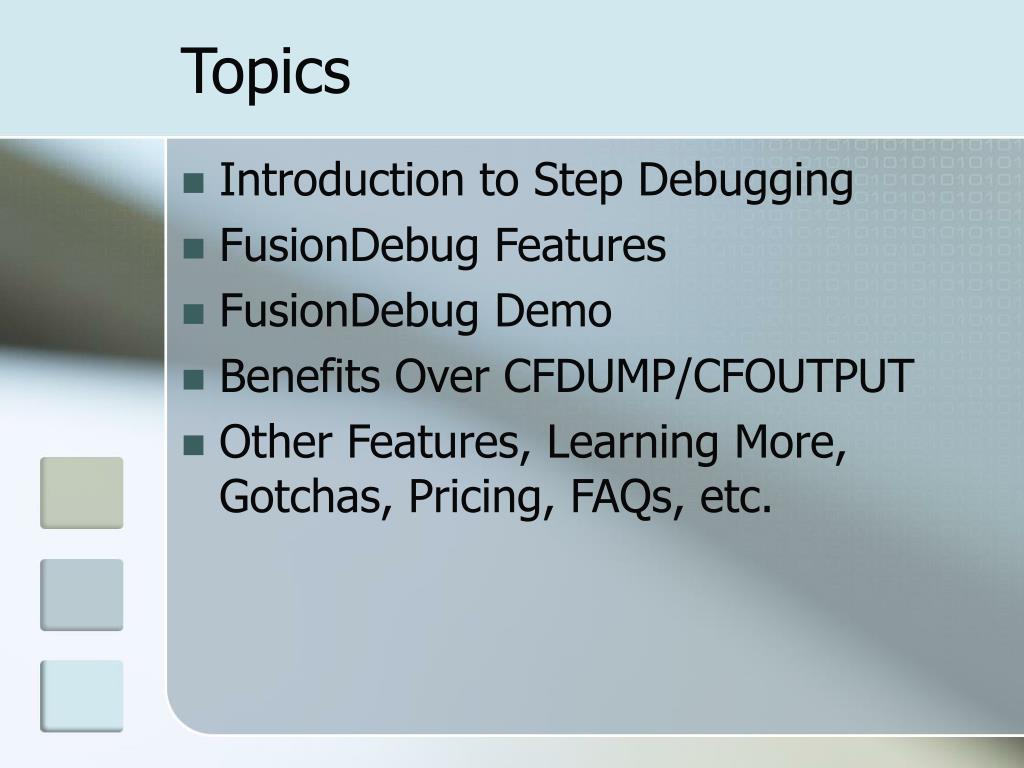 Topics

- Introduction to Step Debugging
- FusionDebug Features
- FusionDebug Demo
- Benefits Over CFDUMP/CFOUTPUT
- Other Features, Learning More, Gotchas, Pricing, FAQs, etc.